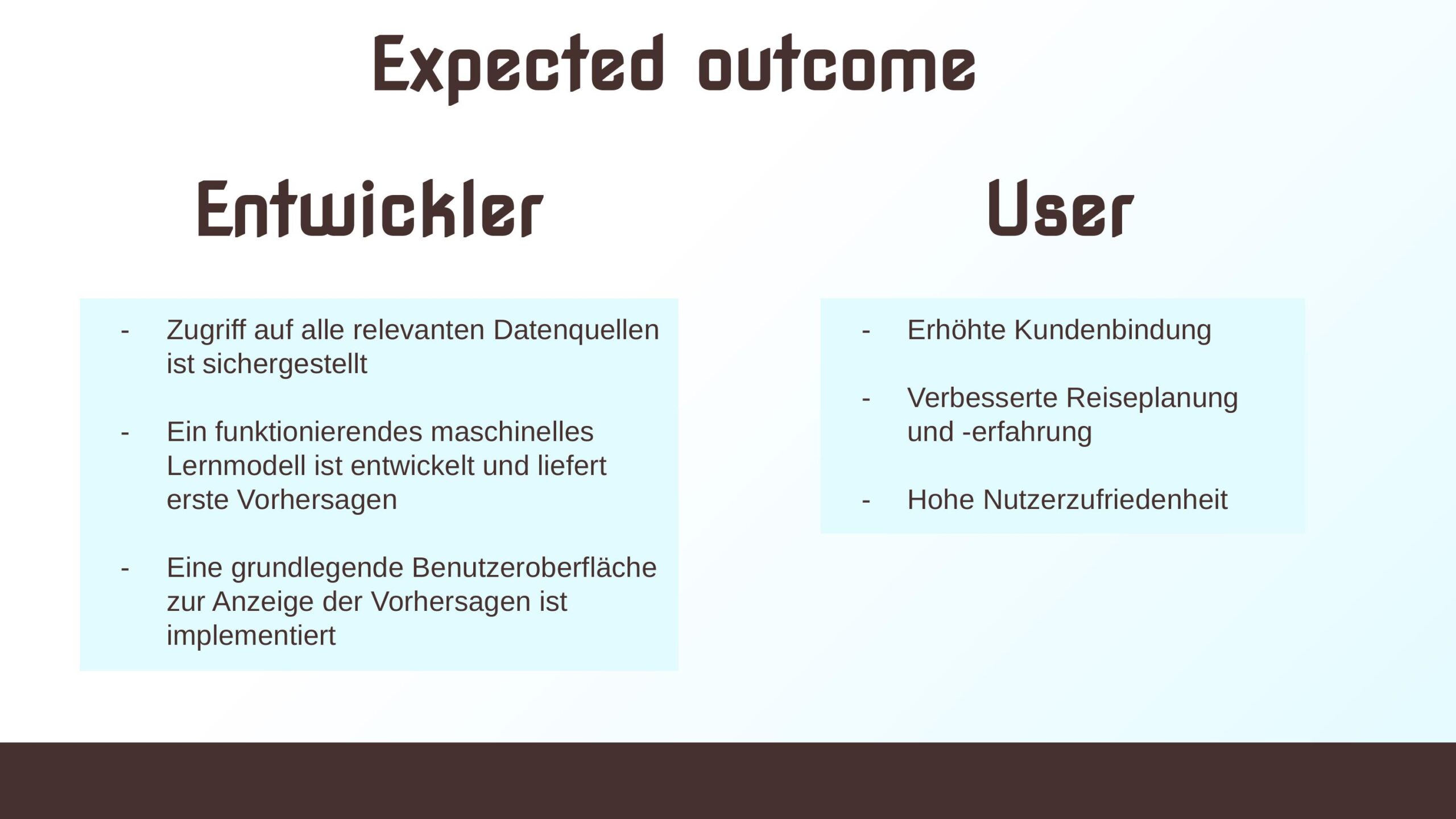 Expected outcome

Entwickler

- Zugriff auf alle relevanten Datenquellen ist sichergestellt

- Ein funktionierendes maschinelles Lernmodell ist entwickelt und liefert erste Vorhersagen

- Eine grundlegende Benutzeroberfläche zur Anzeige der Vorhersagen ist implementiert

User

- Erhöhte Kundenbindung

- Verbesserte Reiseplanung und -erfahrung

- Hohe Nutzerzufriedenheit